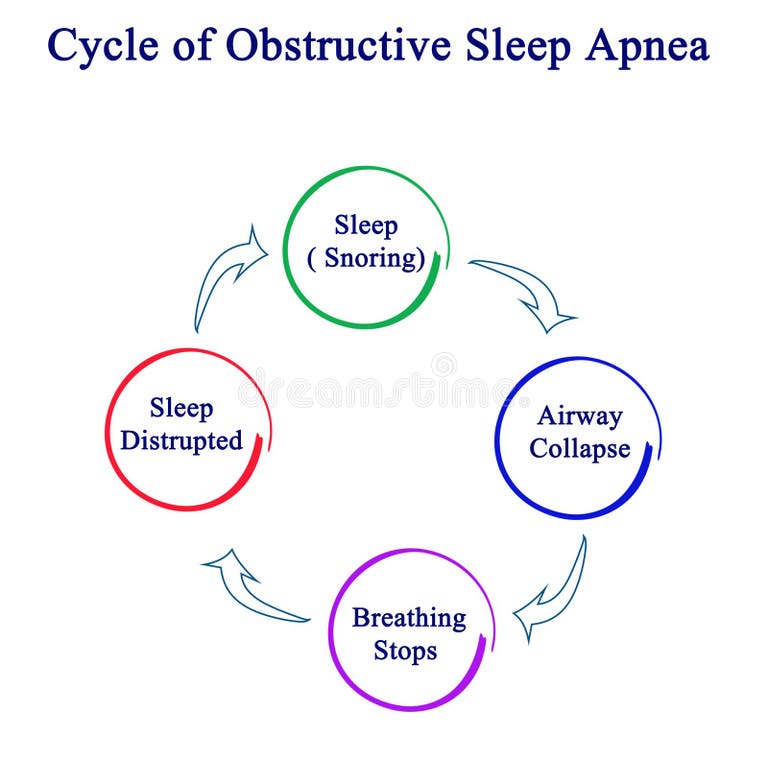 Cycle of Obstructive Sleep Apnea

Sleep
( Snoring)

Airway
Collapse

Breathing
Stops

Sleep
Distrupted

dreamstime